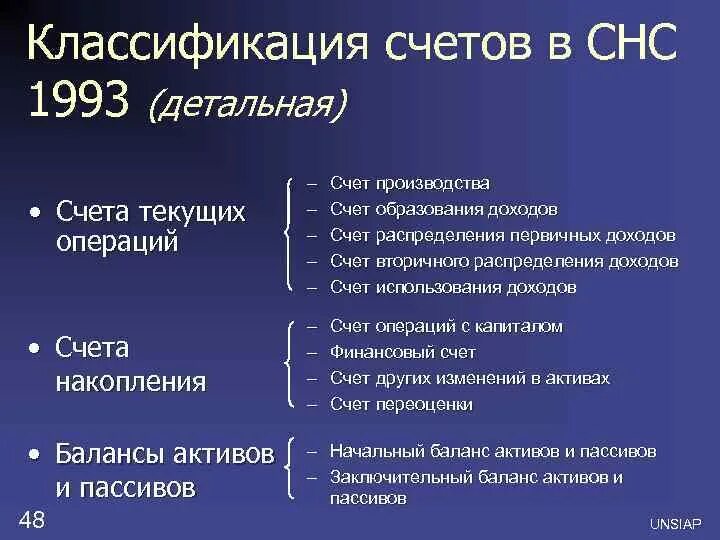 Классификация счетов в СНС 1993 (детальная)

• Счета текущих операций

– Счет производства
– Счет образования доходов
– Счет распределения первичных доходов
– Счет вторичного распределения доходов
– Счет использования доходов

• Счета накопления

– Счет операций с капиталом
– Финансовый счет
– Счет других изменений в активах
– Счет переоценки

• Балансы активов и пассивов

– Начальный баланс активов и пассивов
– Заключительный баланс активов и пассивов

48

UNSIAP